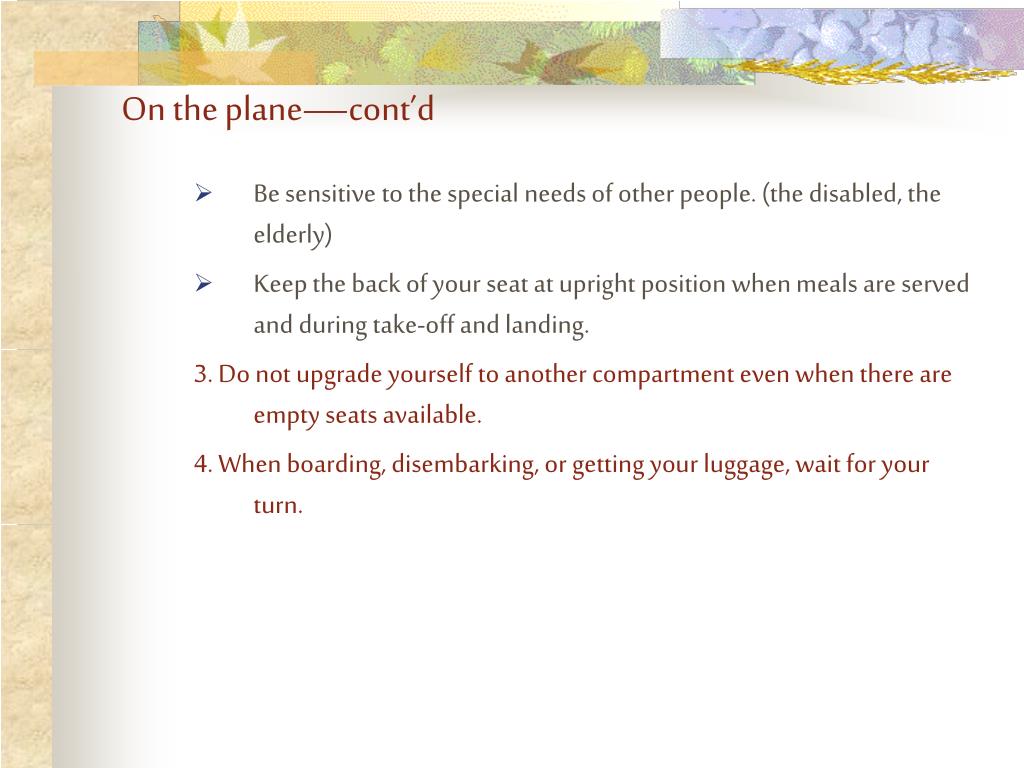 On the plane—cont'd

➢ Be sensitive to the special needs of other people. (the disabled, the elderly)

➢ Keep the back of your seat at upright position when meals are served and during take-off and landing.

3. Do not upgrade yourself to another compartment even when there are empty seats available.

4. When boarding, disembarking, or getting your luggage, wait for your turn.